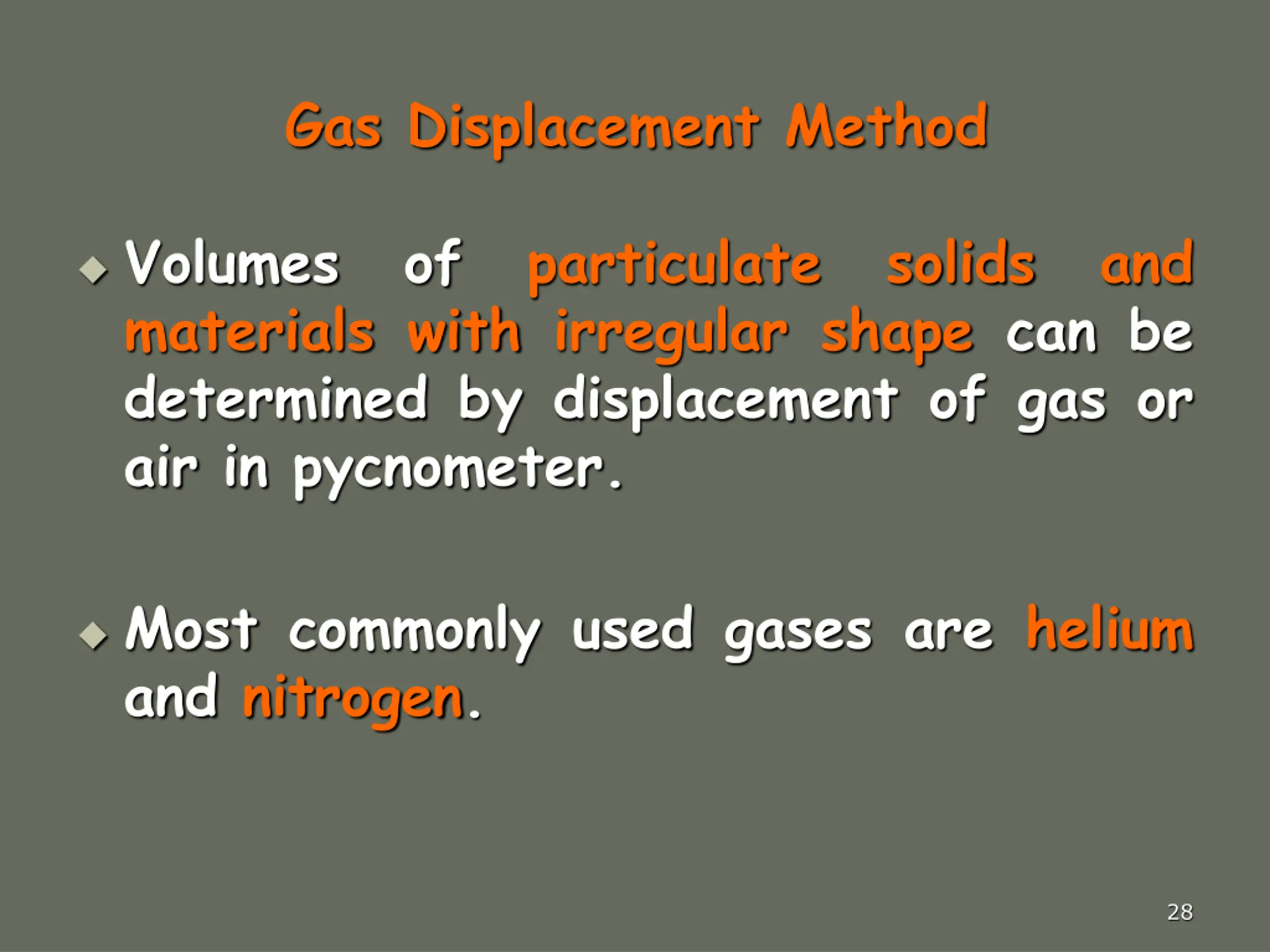 Gas Displacement Method

Volumes of particulate solids and materials with irregular shape can be determined by displacement of gas or air in pycnometer.

Most commonly used gases are helium and nitrogen.

28